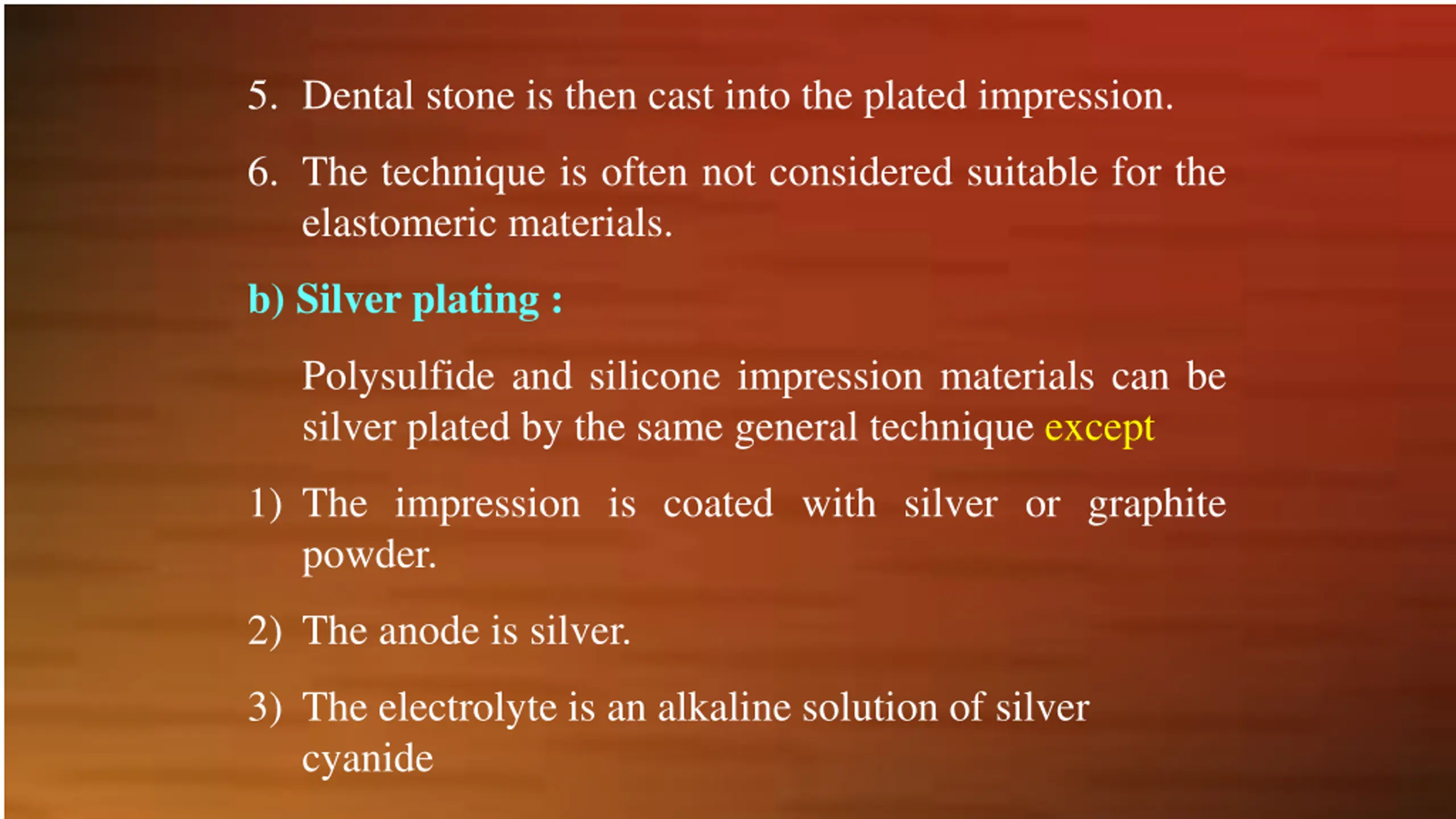 5. Dental stone is then cast into the plated impression.

6. The technique is often not considered suitable for the elastomeric materials.

b) Silver plating :

Polysulfide and silicone impression materials can be silver plated by the same general technique except

1) The impression is coated with silver or graphite powder.

2) The anode is silver.

3) The electrolyte is an alkaline solution of silver cyanide